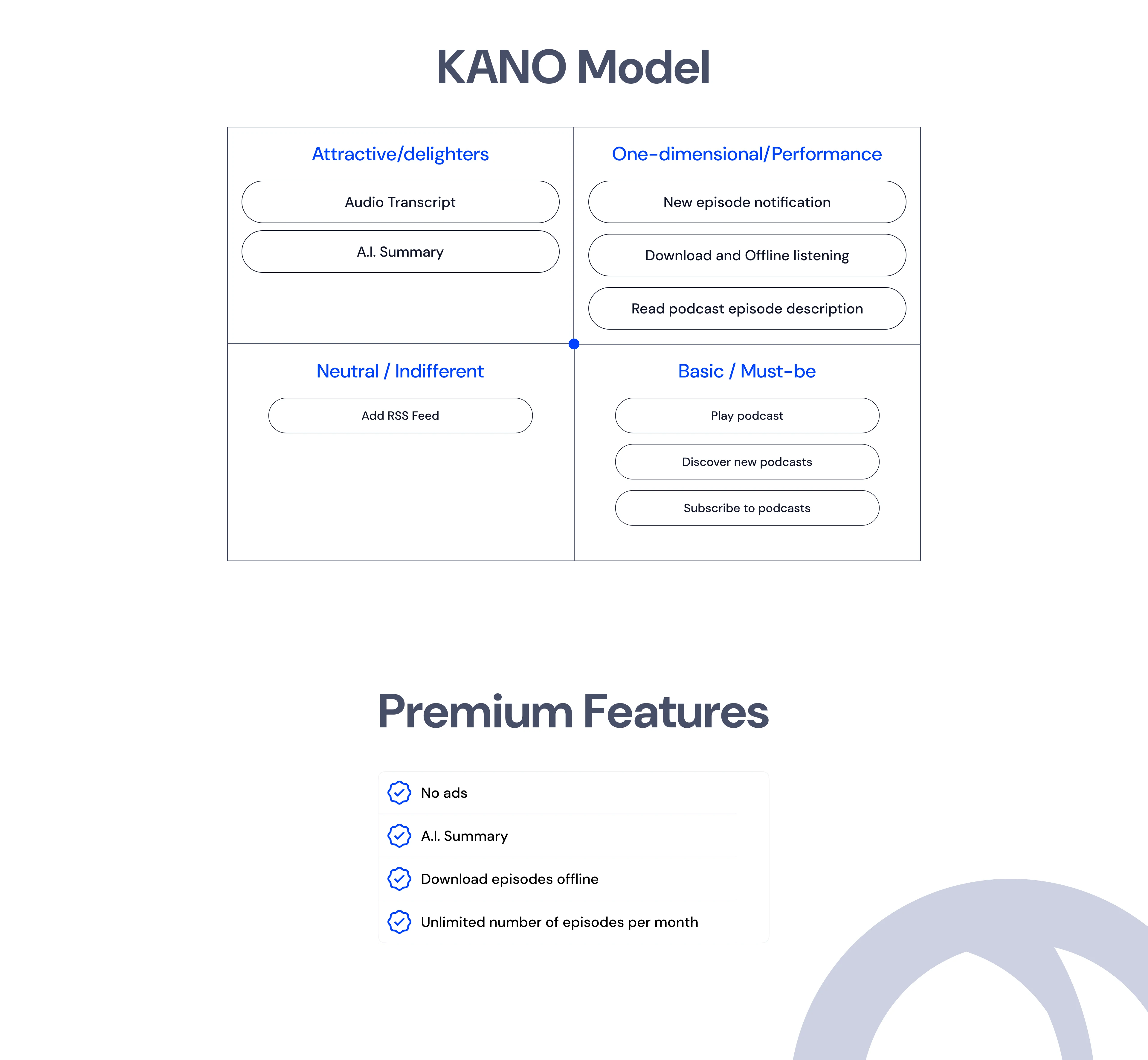 KANO Model

Attractive/delighters

Audio Transcript

A.I. Summary

One-dimensional/Performance

New episode notification

Download and Offline listening

Read podcast episode description

Neutral / Indifferent

Add RSS Feed

Basic / Must-be

Play podcast

Discover new podcasts

Subscribe to podcasts

Premium Features

No ads

A.I. Summary

Download episodes offline

Unlimited number of episodes per month